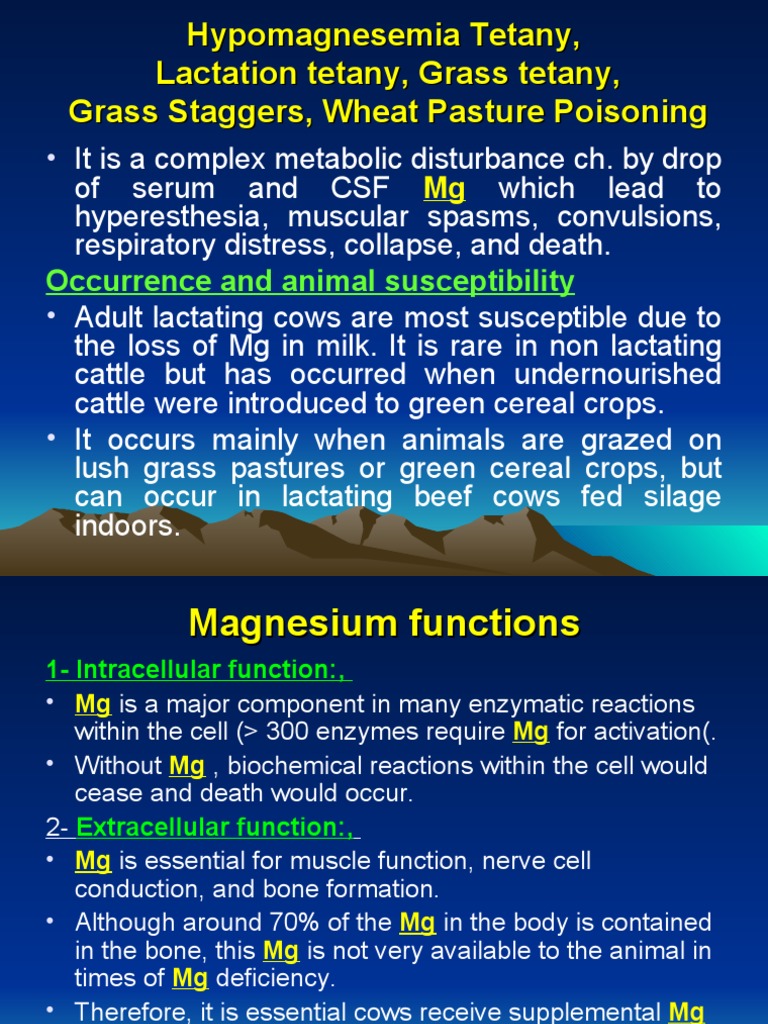 Hypomagnesemia Tetany,
Lactation tetany, Grass tetany,
Grass Staggers, Wheat Pasture Poisoning

• It is a complex metabolic disturbance ch. by drop of serum and CSF Mg which lead to hyperesthesia, muscular spasms, convulsions, respiratory distress, collapse, and death.

Occurrence and animal susceptibility

• Adult lactating cows are most susceptible due to the loss of Mg in milk. It is rare in non lactating cattle but has occurred when undernourished cattle were introduced to green cereal crops.

• It occurs mainly when animals are grazed on lush grass pastures or green cereal crops, but can occur in lactating beef cows fed silage indoors.

Magnesium functions

1- Intracellular function:,

• Mg is a major component in many enzymatic reactions within the cell (> 300 enzymes require Mg for activation(.

• Without Mg , biochemical reactions within the cell would cease and death would occur.

2- Extracellular function:,

• Mg is essential for muscle function, nerve cell conduction, and bone formation.

• Although around 70% of the Mg in the body is contained in the bone, this Mg is not very available to the animal in times of Mg deficiency.

• Therefore, it is essential cows receive supplemental Mg